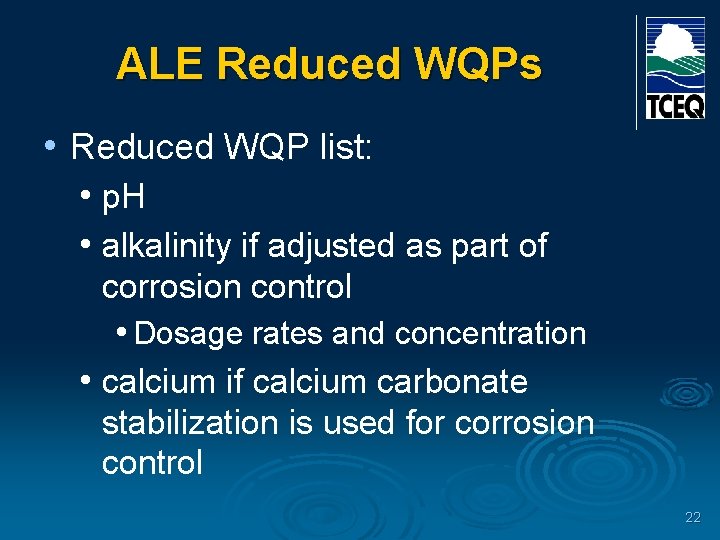 ALE Reduced WQPs

TCEQ

• Reduced WQP list:
• pH
• alkalinity if adjusted as part of corrosion control
• Dosage rates and concentration
• calcium if calcium carbonate stabilization is used for corrosion control

22